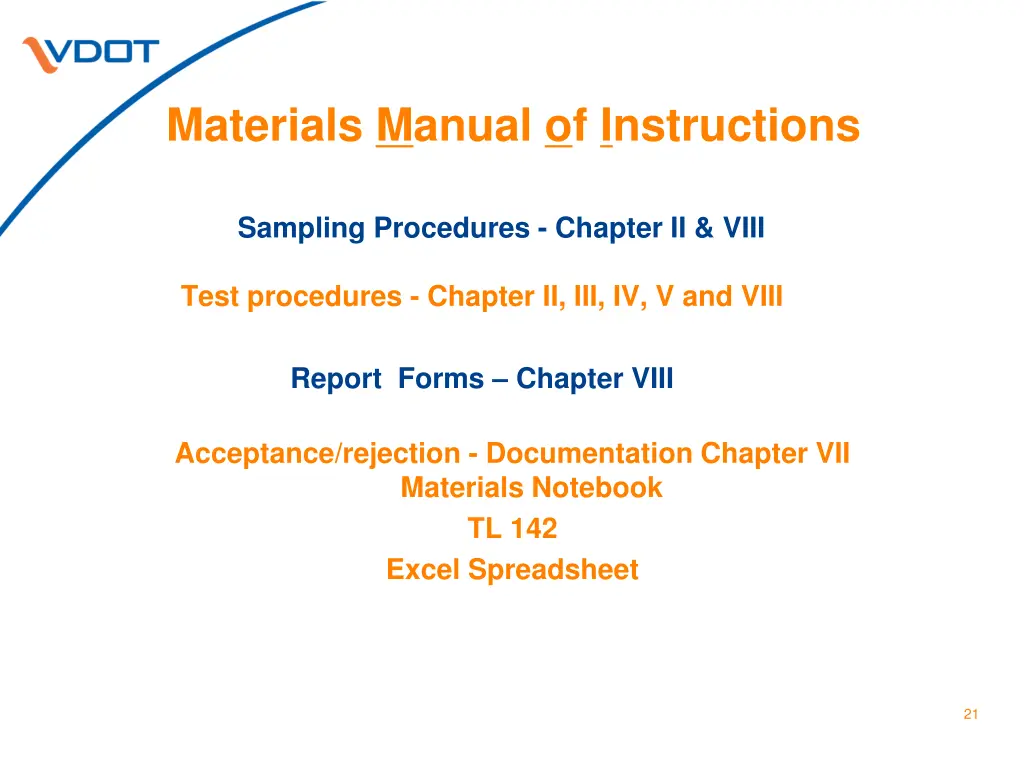 VDOT

Materials Manual of Instructions

Sampling Procedures - Chapter II & VIII

Test procedures - Chapter II, III, IV, V and VIII

Report Forms – Chapter VIII

Acceptance/rejection - Documentation Chapter VII
Materials Notebook
TL 142
Excel Spreadsheet

21